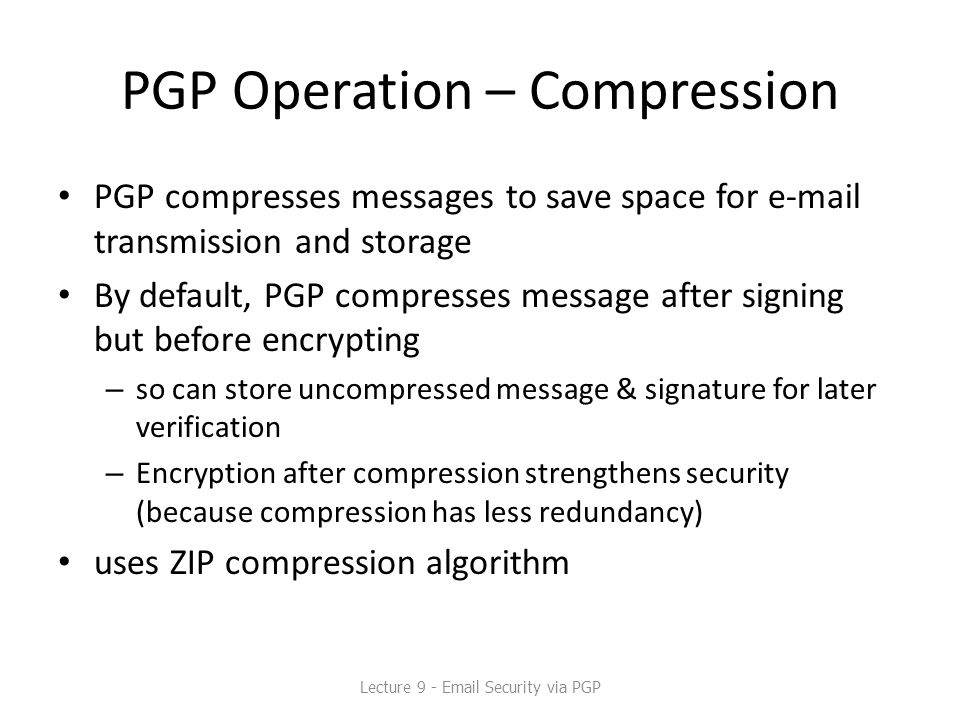 PGP Operation – Compression

• PGP compresses messages to save space for e-mail transmission and storage
• By default, PGP compresses message after signing but before encrypting
– so can store uncompressed message & signature for later verification
– Encryption after compression strengthens security (because compression has less redundancy)
• uses ZIP compression algorithm

Lecture 9 - Email Security via PGP